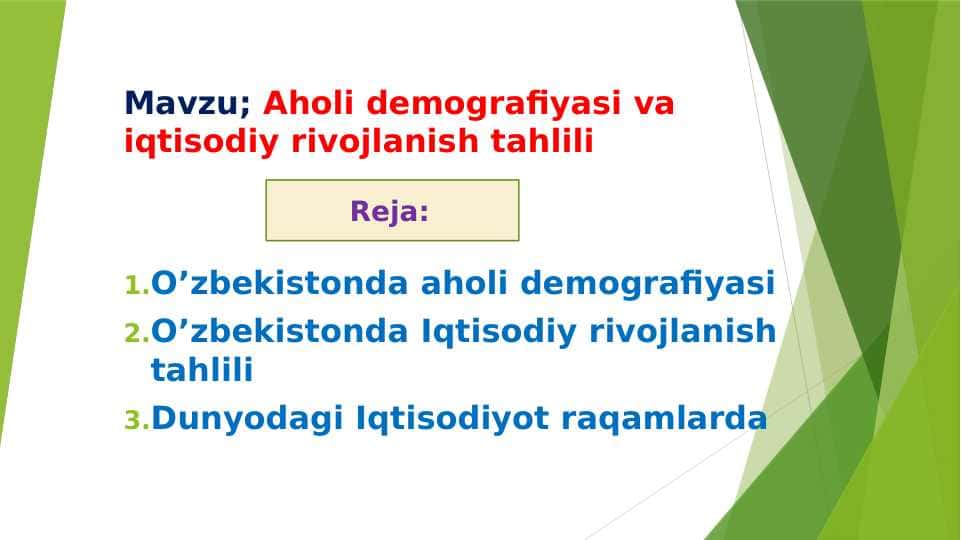 Mavzu; Aholi demografiyasi va iqtisodiy rivojlanish tahlili

Reja:

1. O’zbekistonda aholi demografiyasi
2. O’zbekistonda Iqtisodiy rivojlanish tahlili
3. Dunyodagi Iqtisodiyot raqamlarda